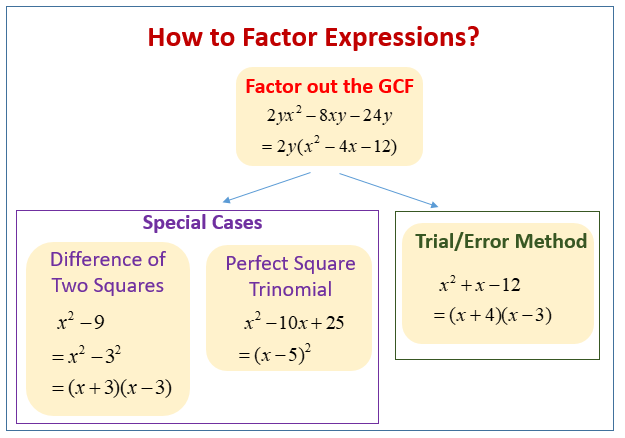 How to Factor Expressions?

Factor out the GCF

$2yx^2 - 8xy - 24y$

$= 2y(x^2 - 4x - 12)$

Special Cases

Difference of Two Squares

$x^2 - 9$

$= x^2 - 3^2$

$= (x+3)(x-3)$

Perfect Square Trinomial

$x^2 - 10x + 25$

$= (x-5)^2$

Trial/Error Method

$x^2 + x - 12$

$= (x+4)(x-3)$